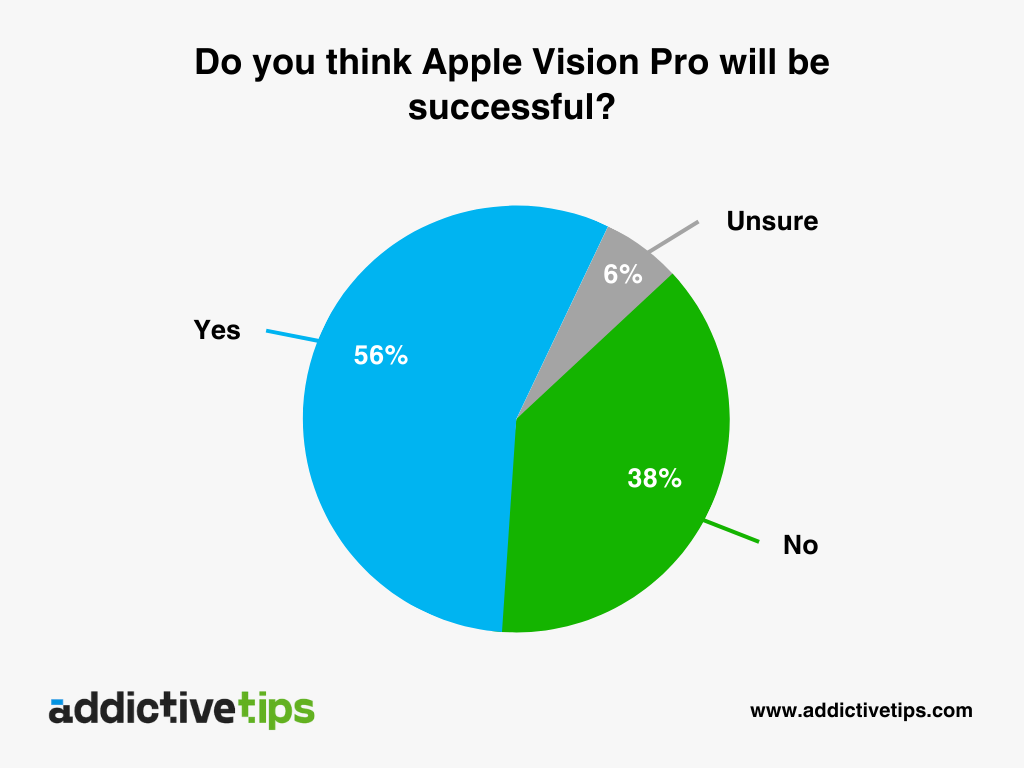 Do you think Apple Vision Pro will be successful?

Unsure
6%
Yes
56%
38%
No

addictivetips

www.addictivetips.com